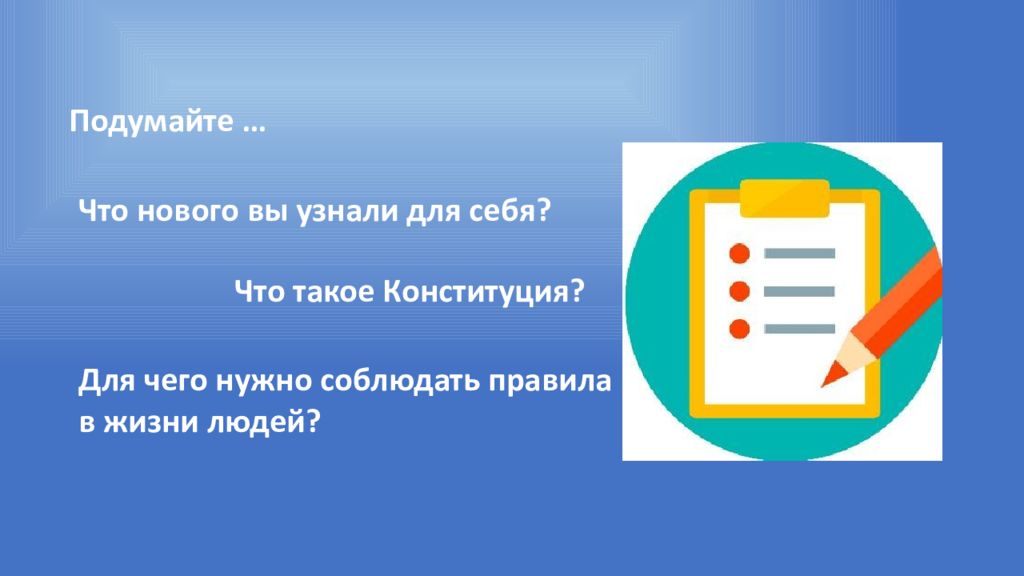 Подумайте …

Что нового вы узнали для себя?

Что такое Конституция?

Для чего нужно соблюдать правила в жизни людей?